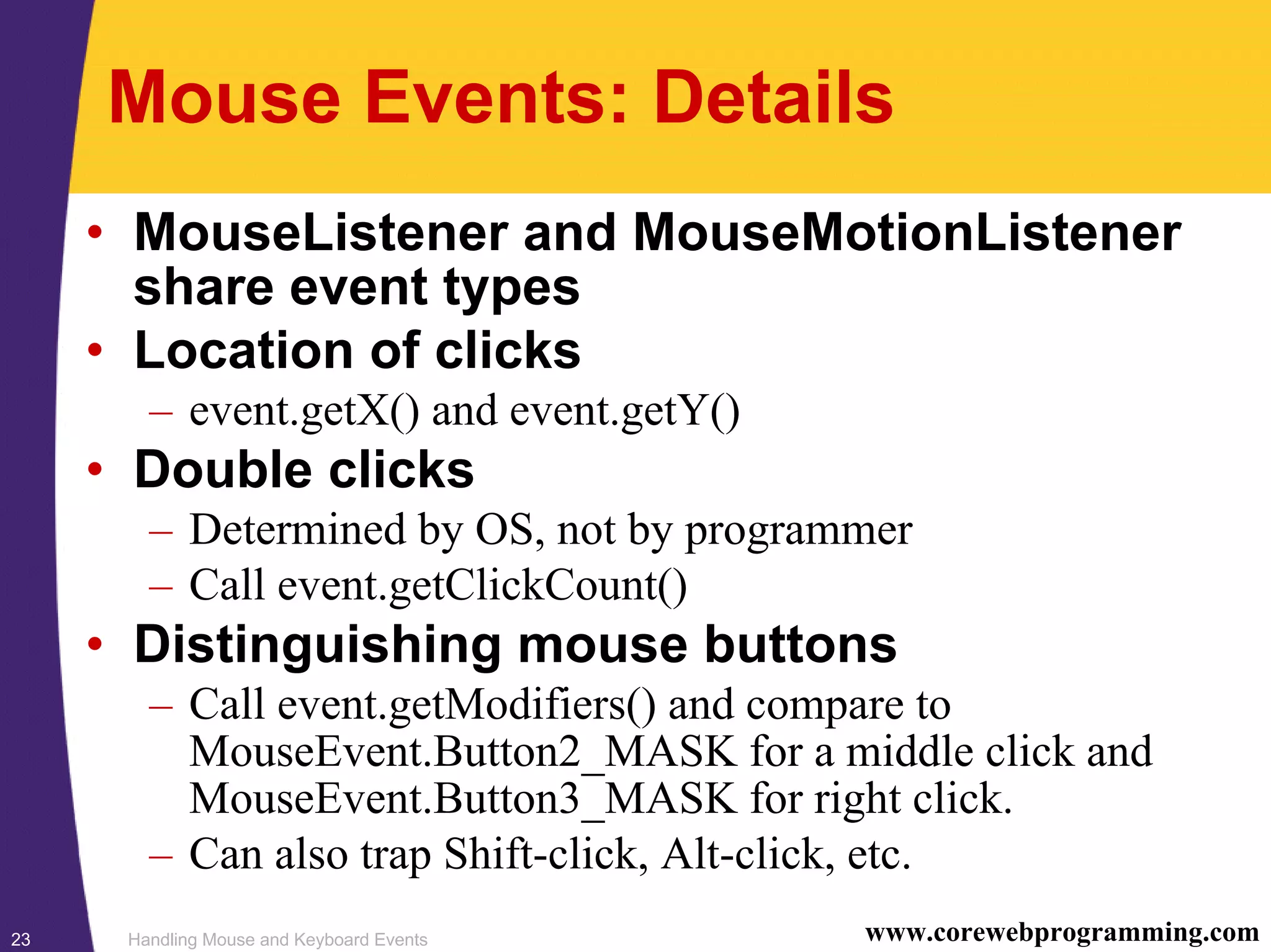 Mouse Events: Details

• MouseListener and MouseMotionListener share event types

• Location of clicks

– event.getX() and event.getY()

• Double clicks

– Determined by OS, not by programmer

– Call event.getClickCount()

• Distinguishing mouse buttons

– Call event.getModifiers() and compare to MouseEvent.Button2_MASK for a middle click and MouseEvent.Button3_MASK for right click.

– Can also trap Shift-click, Alt-click, etc.

23 Handling Mouse and Keyboard Events www.corewebprogramming.com